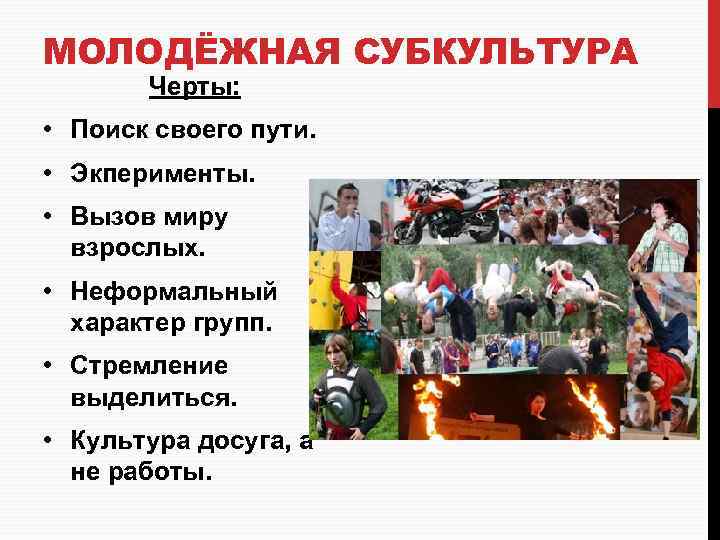 МОЛОДЁЖНАЯ СУБКУЛЬТУРА

Черты:

• Поиск своего пути.
• Экперименты.
• Вызов миру взрослых.
• Неформальный характер групп.
• Стремление выделиться.
• Культура досуга, а не работы.